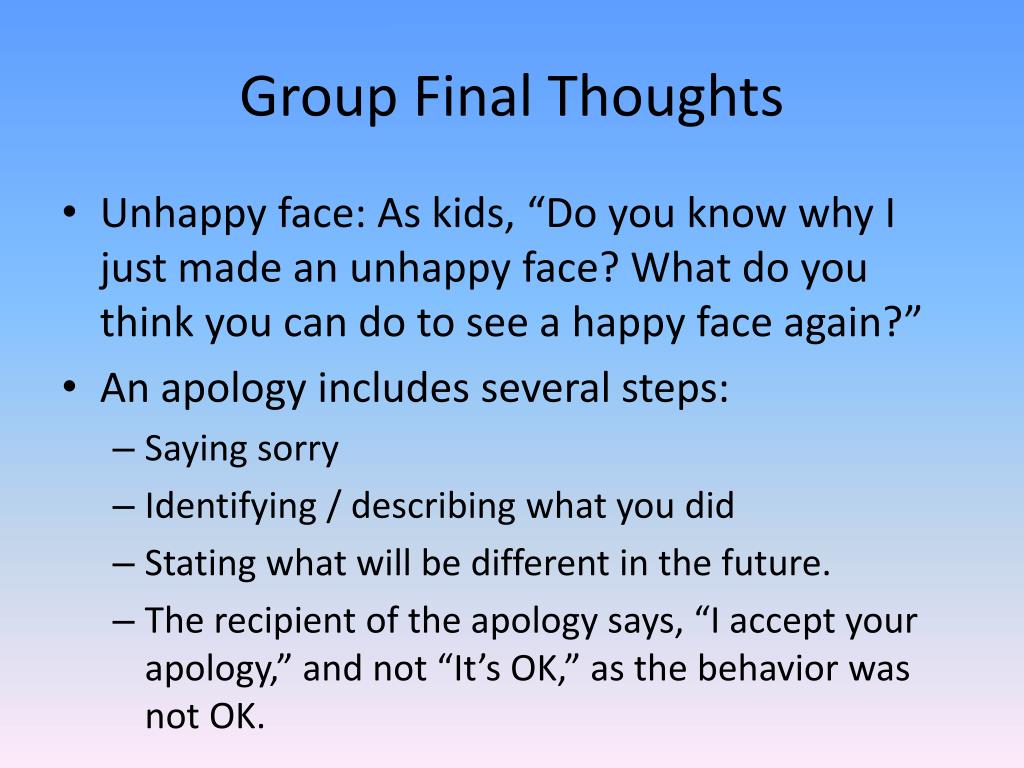 Group Final Thoughts

• Unhappy face: As kids, “Do you know why I just made an unhappy face? What do you think you can do to see a happy face again?”
• An apology includes several steps:
– Saying sorry
– Identifying / describing what you did
– Stating what will be different in the future.
– The recipient of the apology says, “I accept your apology,” and not “It’s OK,” as the behavior was not OK.